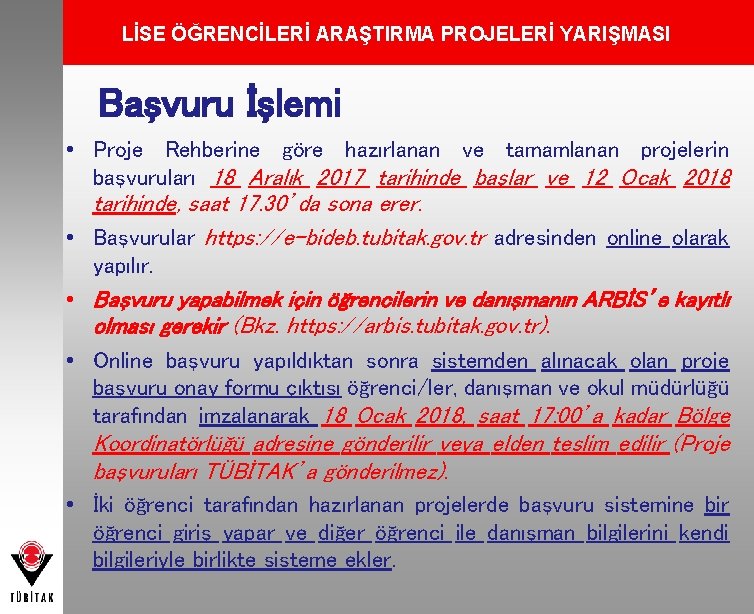 LİSE ÖĞRENCİLERİ ARAŞTIRMA PROJELERİ YARIŞMASI

Başvuru İşlemi

• Proje Rehberine göre hazırlanan ve tamamlanan projelerin başvuruları 18 Aralık 2017 tarihinde başlar ve 12 Ocak 2018 tarihinde, saat 17.30'da sona erer.

• Başvurular https://e-bideb.tubitak.gov.tr adresinden online olarak yapılır.

• Başvuru yapabilmek için öğrencilerin ve danışmanın ARBİS'e kayıtlı olması gerekir (Bkz. https://arbis.tubitak.gov.tr).

• Online başvuru yapıldıktan sonra sistemden alınacak olan proje başvuru onay formu çıktısı öğrenci/ler, danışman ve okul müdürlüğü tarafından imzalanarak 18 Ocak 2018, saat 17:00'a kadar Bölge Koordinatörlüğü adresine gönderilir veya elden teslim edilir (Proje başvuruları TÜBİTAK'a gönderilmez).

• İki öğrenci tarafından hazırlanan projelerde başvuru sistemine bir öğrenci giriş yapar ve diğer öğrenci ile danışman bilgilerini kendi bilgileriyle birlikte sisteme ekler.

TÜBİTAK